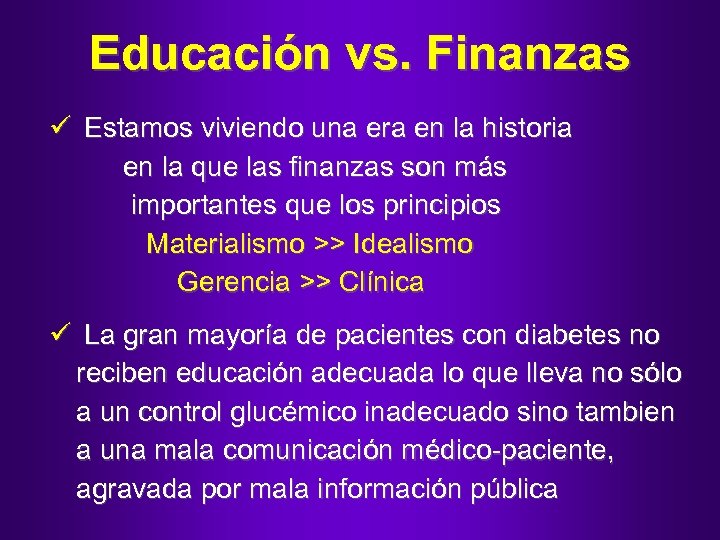 Educación vs. Finanzas

✓ Estamos viviendo una era en la historia en la que las finanzas son más importantes que los principios
Materialismo >> Idealismo
Gerencia >> Clínica

✓ La gran mayoría de pacientes con diabetes no reciben educación adecuada lo que lleva no sólo a un control glucémico inadecuado sino tambien a una mala comunicación médico-paciente, agravada por mala información pública